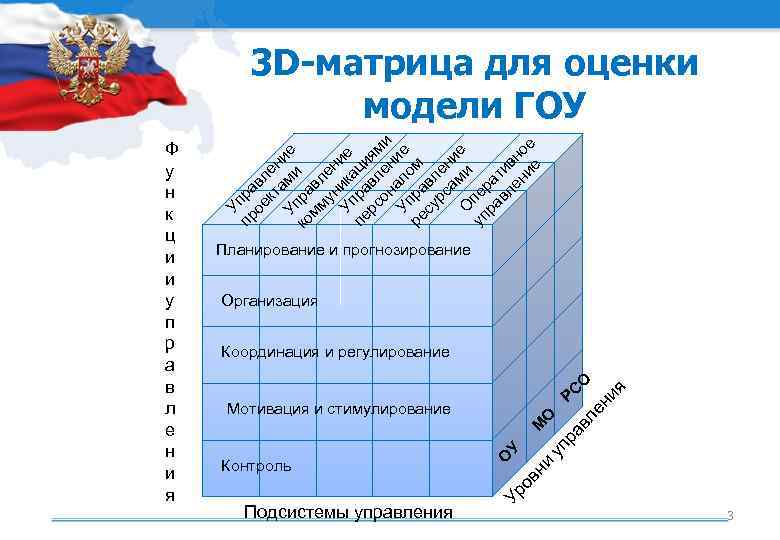 3D-матрица для оценки модели ГОУ

Функции управления

Управление проектами

Управление коммуникациями

Управление персоналом

Управление ресурсами

Оперативное управление

Планирование и прогнозирование

Организация

Координация и регулирование

Мотивация и стимулирование

Контроль

ОУ

МО

РСО

Уровни управления

Подсистемы управления

3